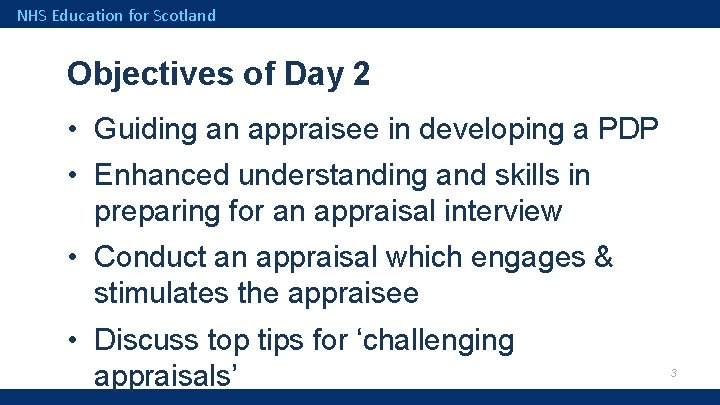 NHS Education for Scotland

Objectives of Day 2

• Guiding an appraisee in developing a PDP
• Enhanced understanding and skills in preparing for an appraisal interview
• Conduct an appraisal which engages & stimulates the appraisee
• Discuss top tips for ‘challenging appraisals’

3